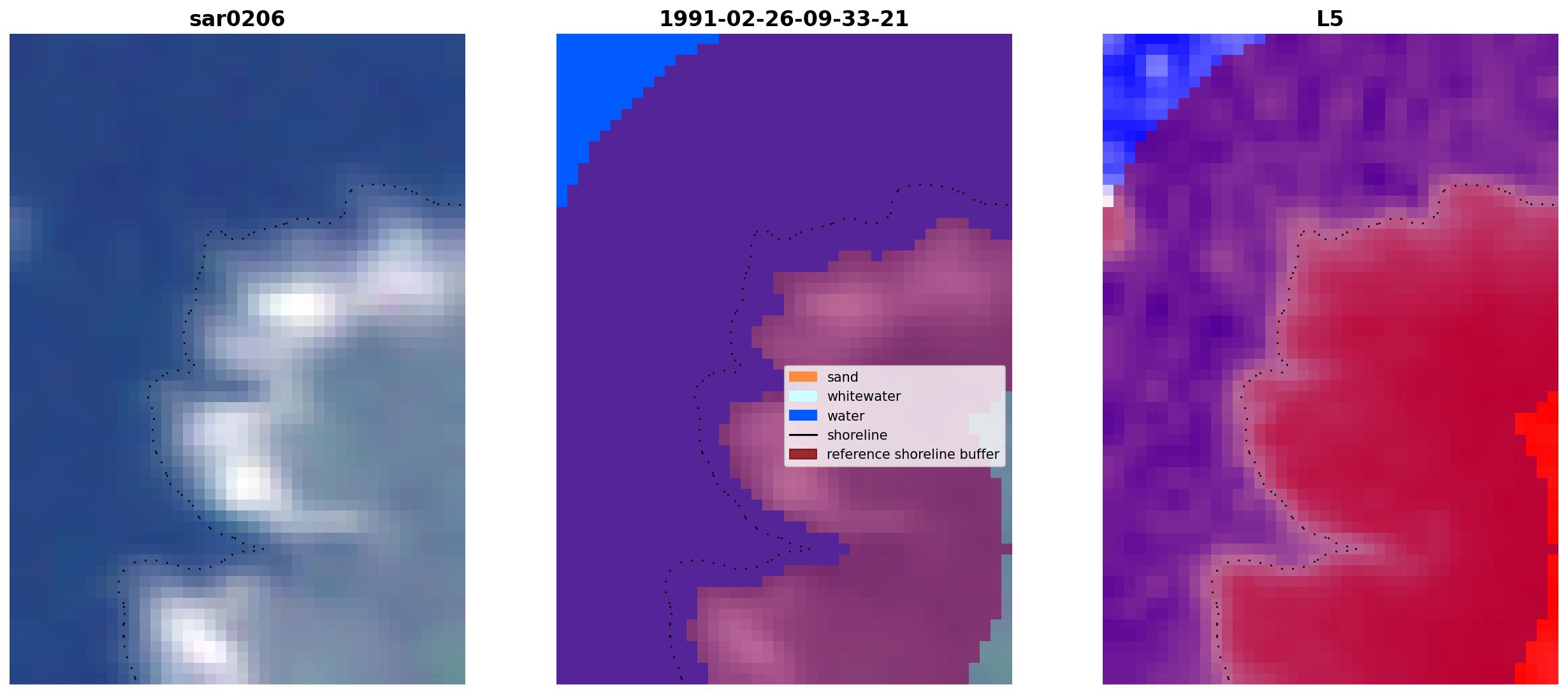 sar0206

1991-02-26-09-33-21

sand
whitewater
water
shoreline
reference shoreline buffer

L5